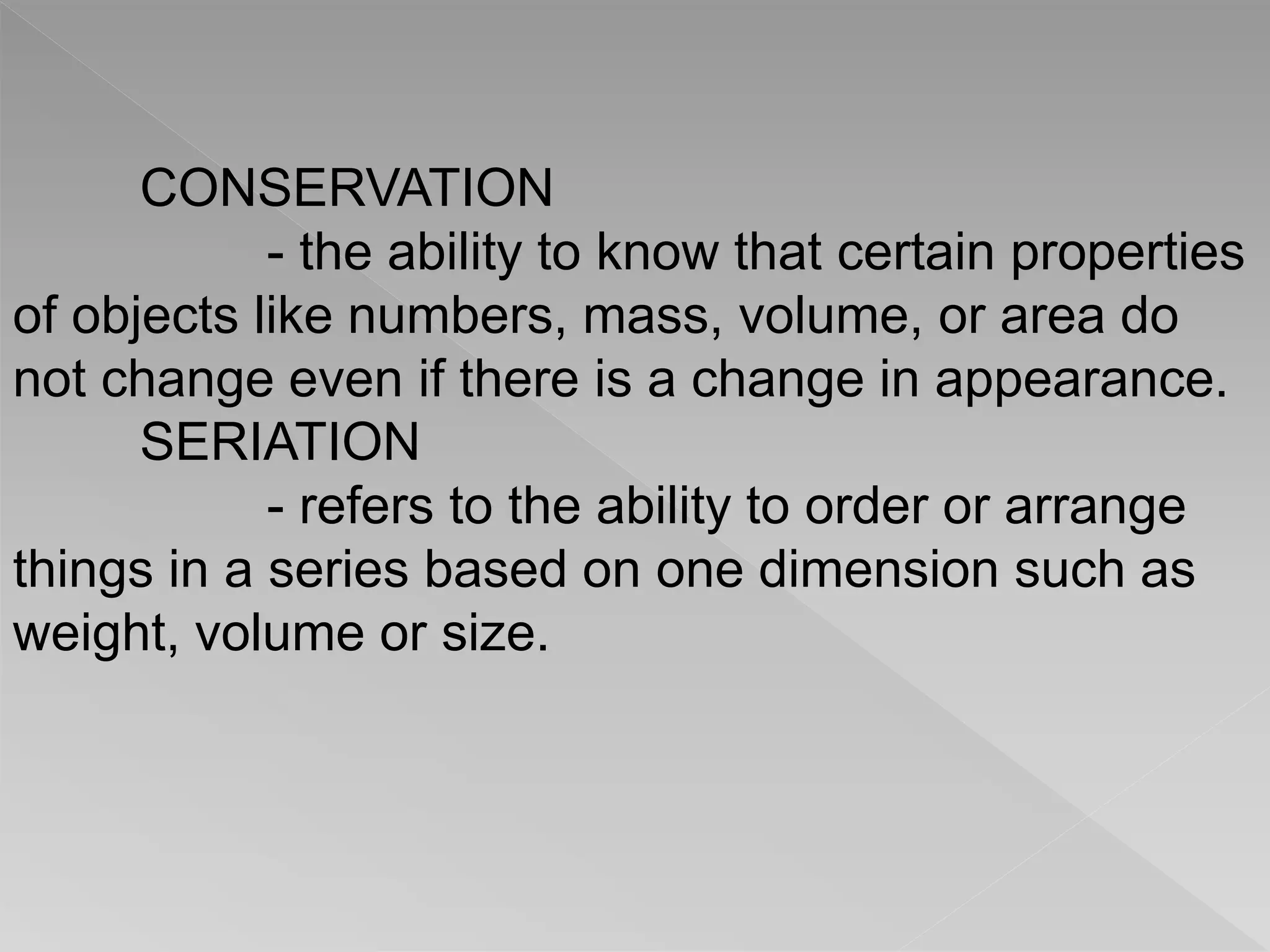 CONSERVATION

- the ability to know that certain properties of objects like numbers, mass, volume, or area do not change even if there is a change in appearance.

SERIATION

- refers to the ability to order or arrange things in a series based on one dimension such as weight, volume or size.